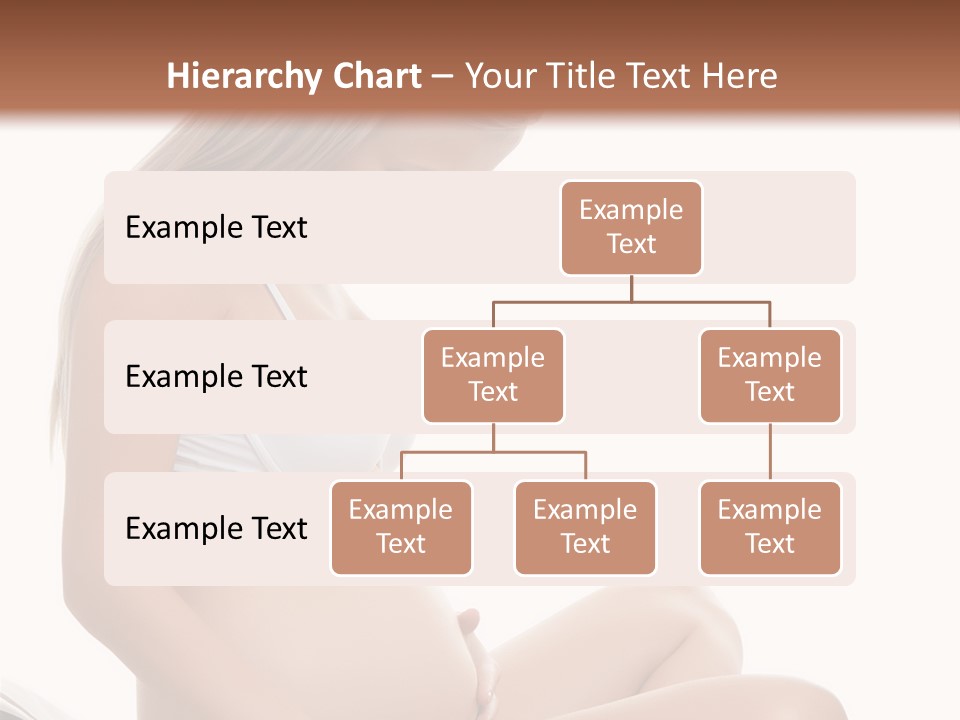 Hierarchy Chart – Your Title Text Here

Example Text

Example Text

Example Text

Example Text

Example Text

Example Text

Example Text

Example Text

Example Text